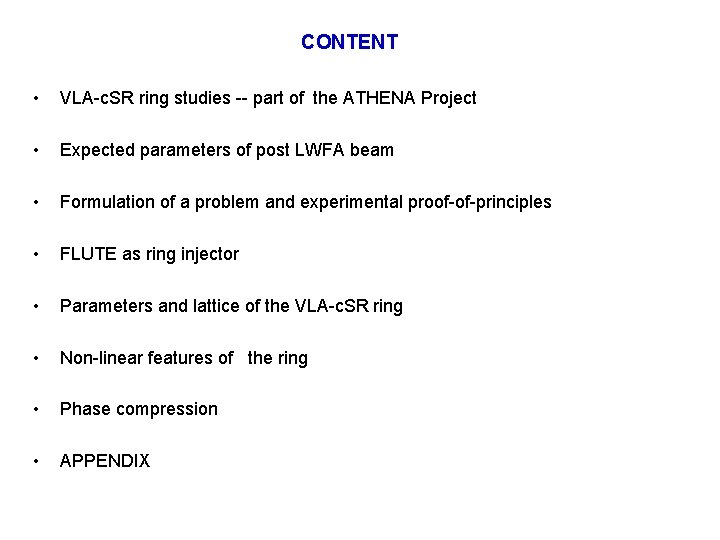 CONTENT

• VLA-cSR ring studies -- part of the ATHENA Project

• Expected parameters of post LWFA beam

• Formulation of a problem and experimental proof-of-principles

• FLUTE as ring injector

• Parameters and lattice of the VLA-cSR ring

• Non-linear features of the ring

• Phase compression

• APPENDIX